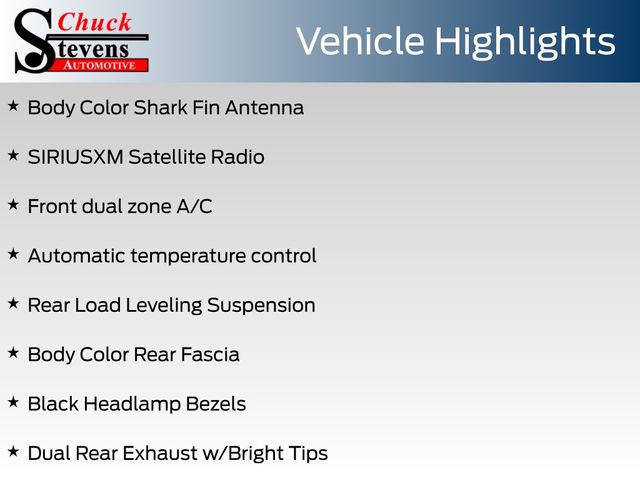 Chuck
Stevens
AUTOMOTIVE

Vehicle Highlights

★ Body Color Shark Fin Antenna

★ SIRIUSXM Satellite Radio

★ Front dual zone A/C

★ Automatic temperature control

★ Rear Load Leveling Suspension

★ Body Color Rear Fascia

★ Black Headlamp Bezels

★ Dual Rear Exhaust w/Bright Tips